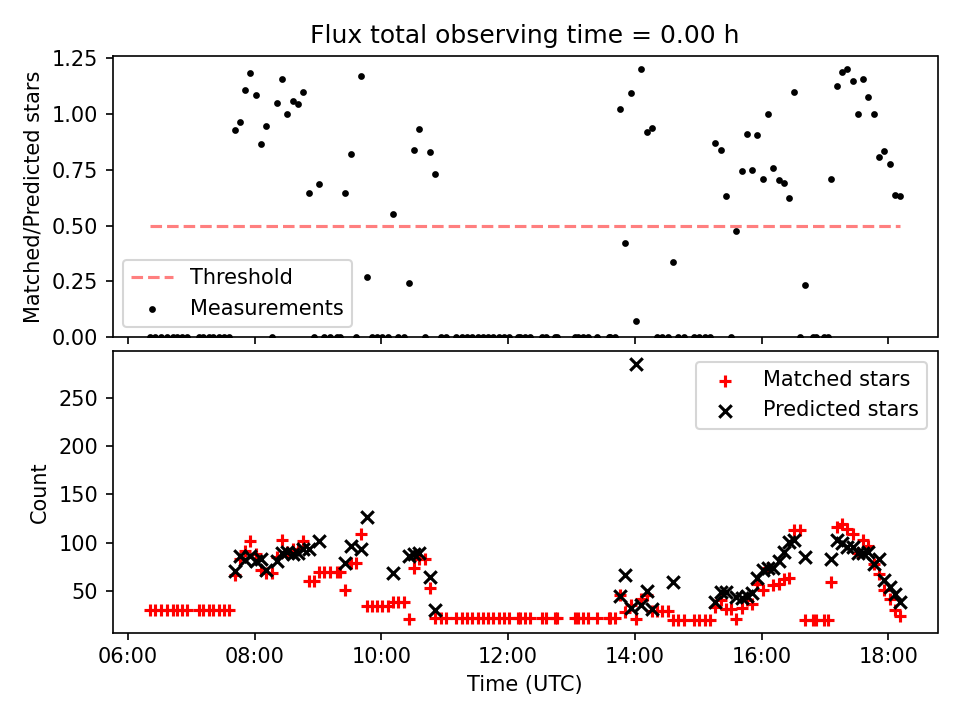 Flux total observing time = 0.00 h

Matched/Predicted stars

1.25
1.00
0.75
0.50
0.25
0.00

Threshold
Measurements

Count

250
200
150
100
50

Matched stars
Predicted stars

06:00 08:00 10:00 12:00 14:00 16:00 18:00

Time (UTC)